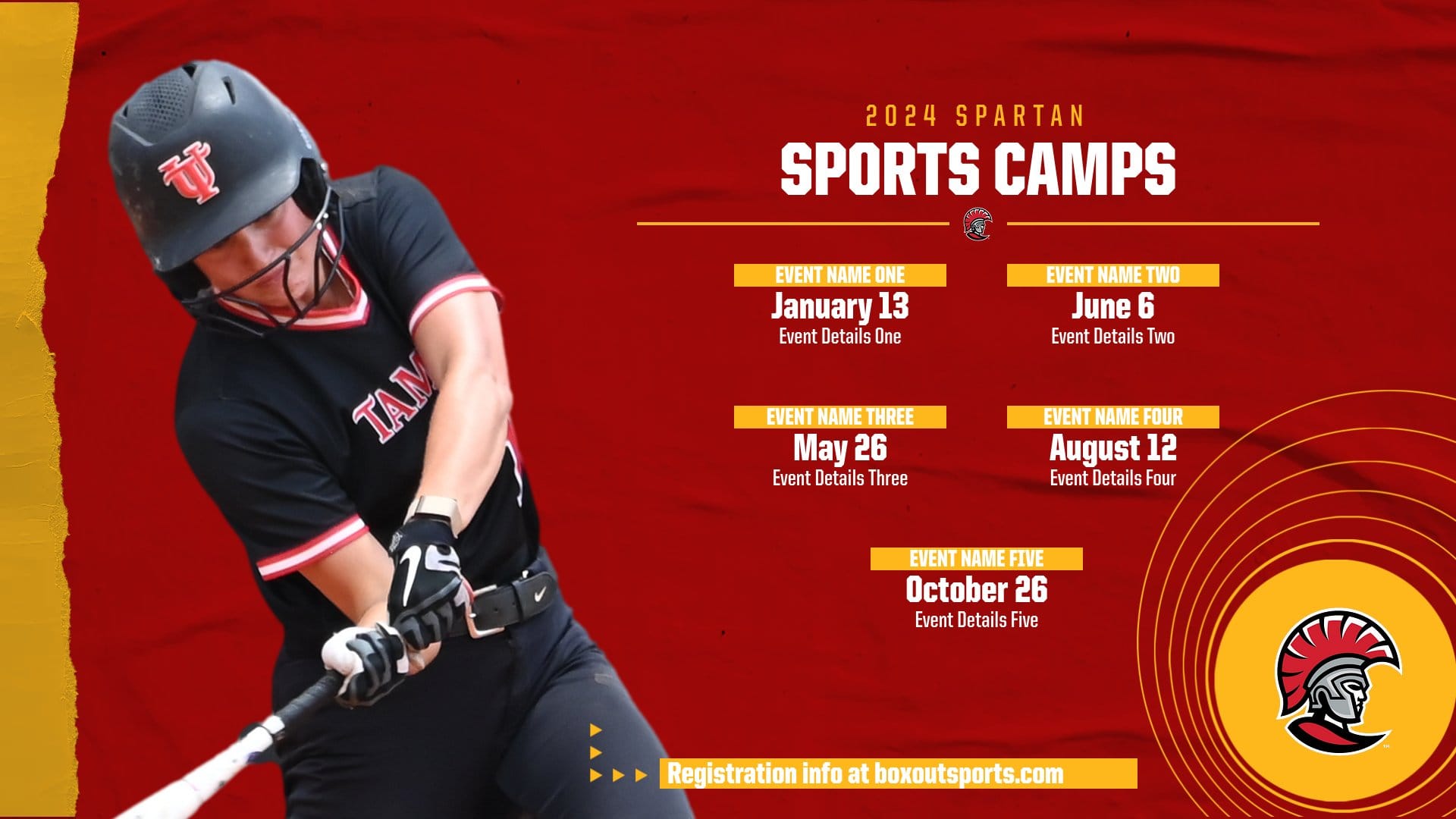 UT

TAM

2024 SPARTAN

SPORTS CAMPS

EVENT NAME ONE
January 13
Event Details One

EVENT NAME TWO
June 6
Event Details Two

EVENT NAME THREE
May 26
Event Details Three

EVENT NAME FOUR
August 12
Event Details Four

EVENT NAME FIVE
October 26
Event Details Five

Registration info at boxoutsports.com